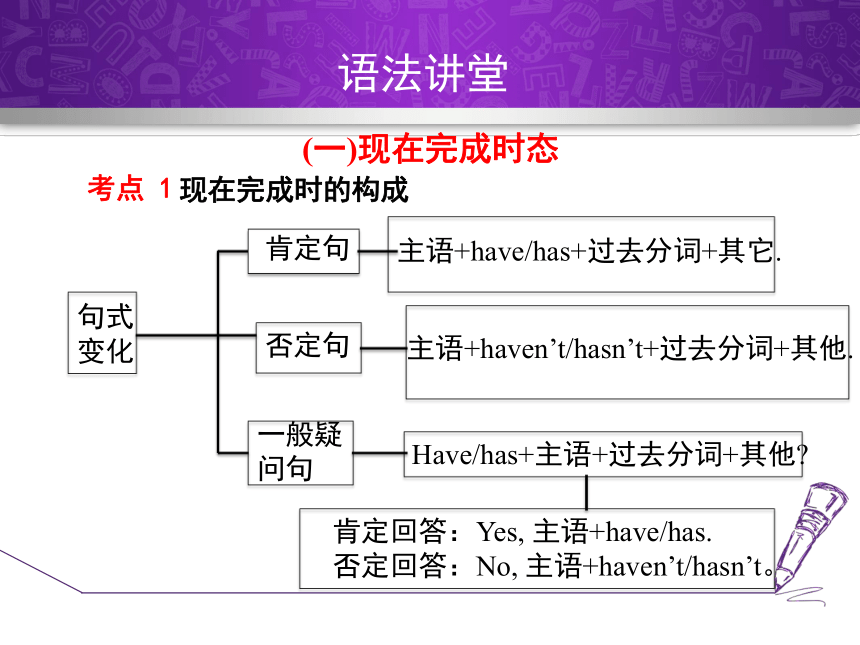 语法讲堂

(一)现在完成时态

考点 1 现在完成时的构成

句式变化

肯定句

主语+have/has+过去分词+其它.

否定句

主语+haven’t/hasn’t+过去分词+其他.

一般疑问句

Have/has+主语+过去分词+其他?

肯定回答：Yes, 主语+have/has.
否定回答：No, 主语+haven’t/hasn’t。